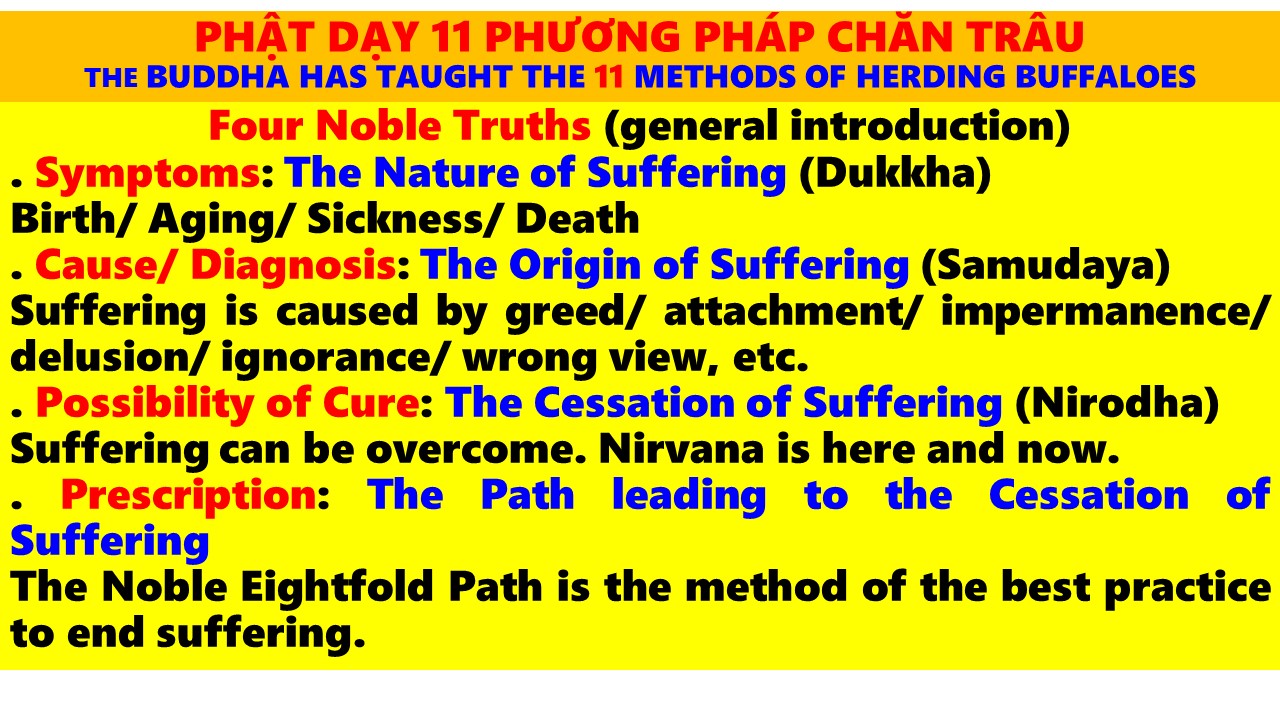 PHẬT DẠY 11 PHƯƠNG PHÁP CHĂN TRÂU
THE BUDDHA HAS TAUGHT THE 11 METHODS OF HERDING BUFFALOES

Four Noble Truths (general introduction)
. Symptoms: The Nature of Suffering (Dukkha)
Birth/ Aging/ Sickness/ Death
. Cause/ Diagnosis: The Origin of Suffering (Samudaya)
Suffering is caused by greed/ attachment/ impermanence/ delusion/ ignorance/ wrong view, etc.
. Possibility of Cure: The Cessation of Suffering (Nirodha)
Suffering can be overcome. Nirvana is here and now.
. Prescription: The Path leading to the Cessation of Suffering
The Noble Eightfold Path is the method of the best practice to end suffering.